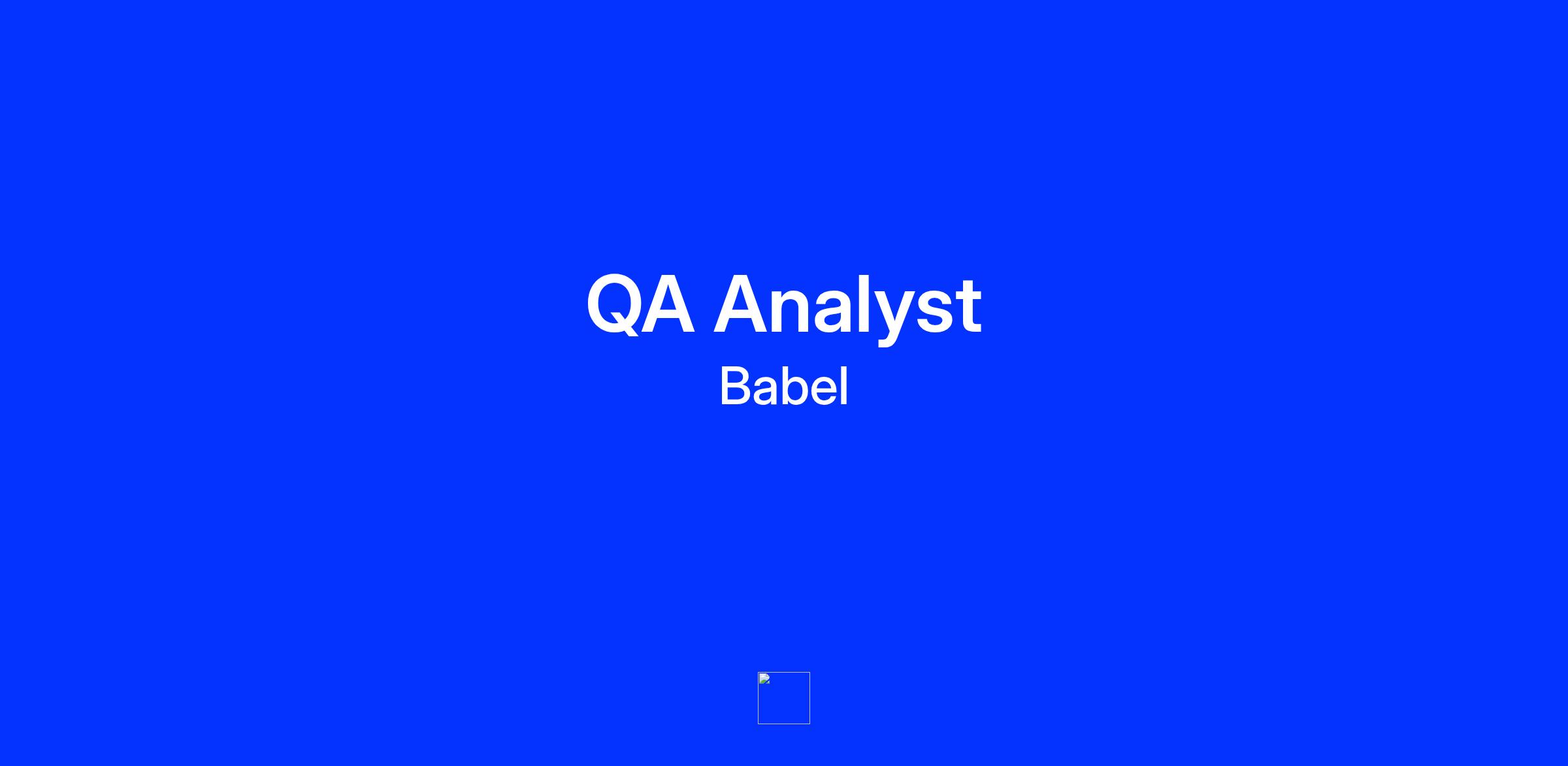 QA Analyst
Babel